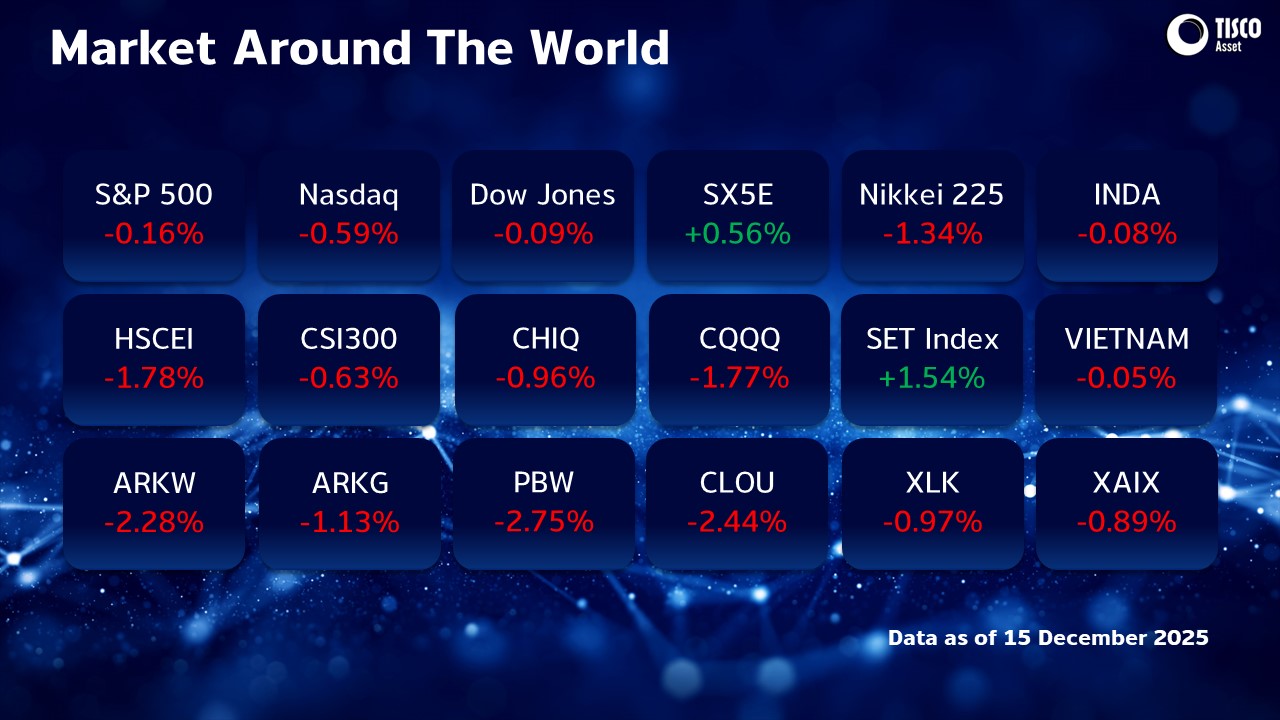 Market Around The World

TISCO Asset

S&P 500
-0.16%

Nasdaq
-0.59%

Dow Jones
-0.09%

SX5E
+0.56%

Nikkei 225
-1.34%

INDA
-0.08%

HSCEI
-1.78%

CSI300
-0.63%

CHIQ
-0.96%

CQQQ
-1.77%

SET Index
+1.54%

VIETNAM
-0.05%

ARKW
-2.28%

ARKG
-1.13%

PBW
-2.75%

CLOU
-2.44%

XLK
-0.97%

XAIX
-0.89%

Data as of 15 December 2025